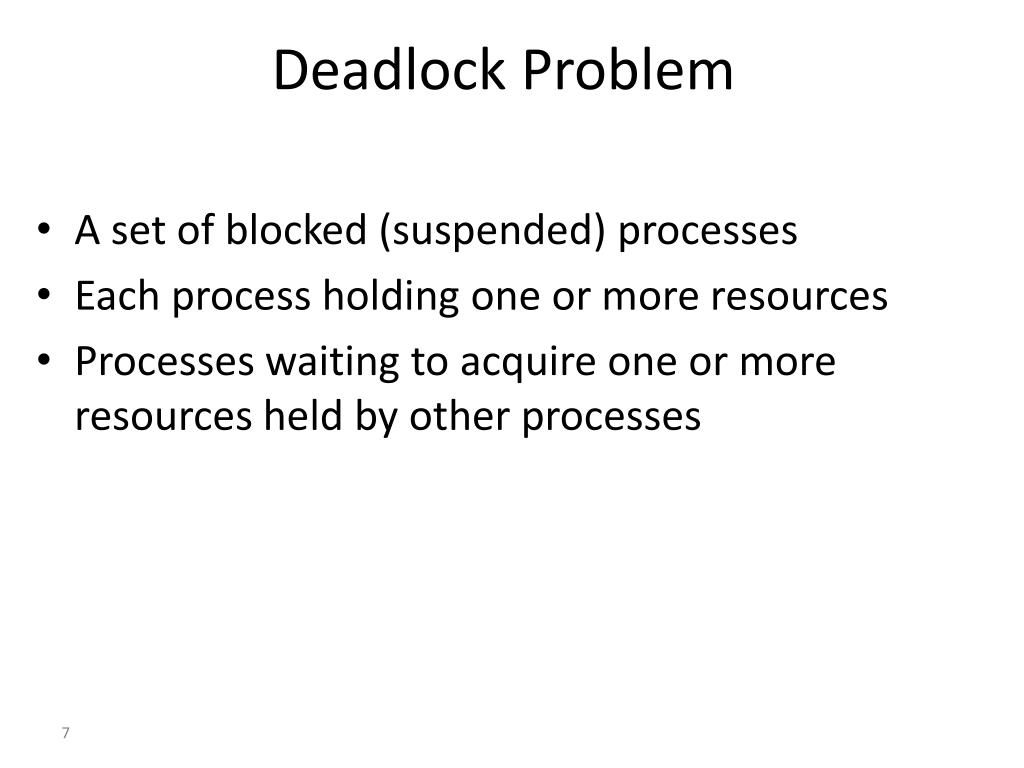 Deadlock Problem

• A set of blocked (suspended) processes
• Each process holding one or more resources
• Processes waiting to acquire one or more resources held by other processes

7